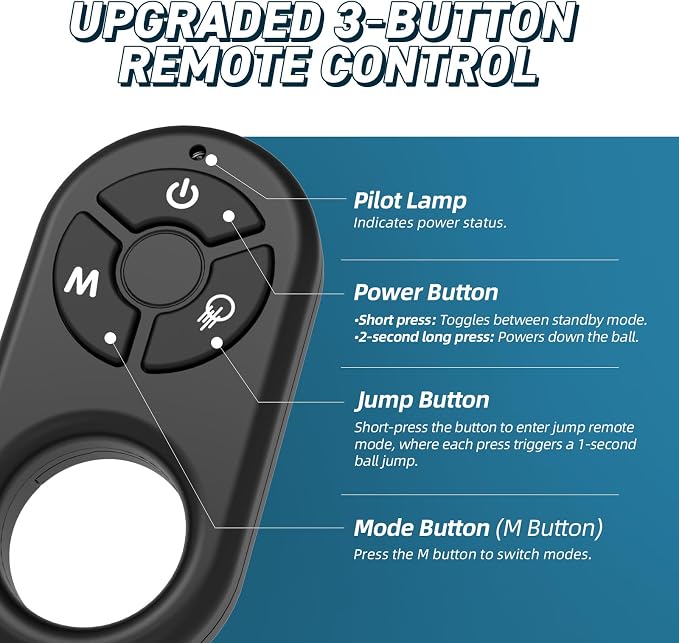 UPGRADED 3-BUTTON REMOTE CONTROL

M

Pilot Lamp
Indicates power status.

Power Button
•Short press: Toggles between standby mode.
•2-second long press: Powers down the ball.

Jump Button
Short-press the button to enter jump remote mode, where each press triggers a 1-second ball jump.

Mode Button (M Button)
Press the M button to switch modes.